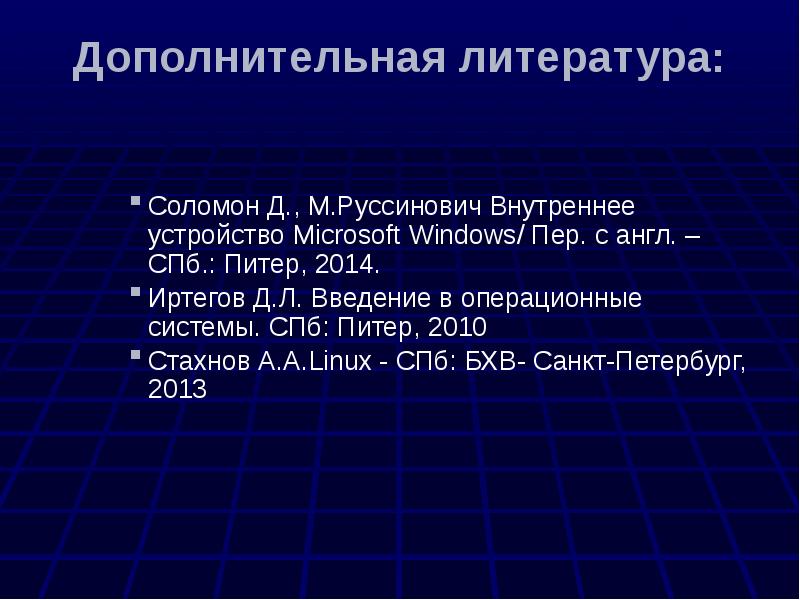 Дополнительная литература:

Соломон Д., М.Руссинович Внутреннее устройство Microsoft Windows/ Пер. с англ. – СПб.: Питер, 2014.

Иртегов Д.Л. Введение в операционные системы. СПб: Питер, 2010

Стахнов А.А.Linux - СПб: БХВ- Санкт-Петербург, 2013